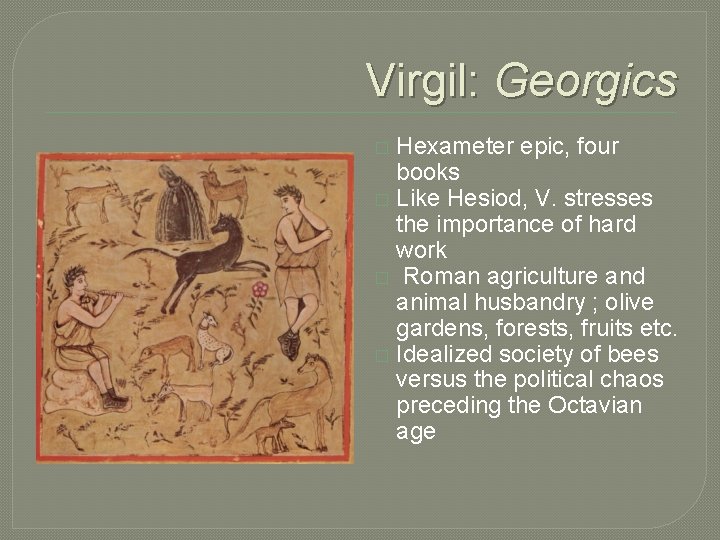 Virgil: Georgics

Hexameter epic, four books

Like Hesiod, V. stresses the importance of hard work

Roman agriculture and animal husbandry ; olive gardens, forests, fruits etc.

Idealized society of bees versus the political chaos preceding the Octavian age